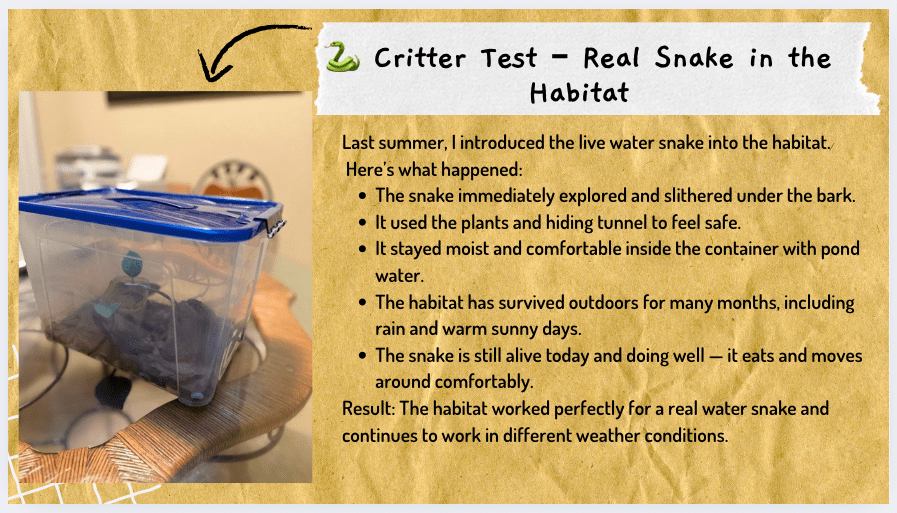 🐍 Critter Test – Real Snake in the Habitat

Last summer, I introduced the live water snake into the habitat. Here's what happened:

- The snake immediately explored and slithered under the bark.
- It used the plants and hiding tunnel to feel safe.
- It stayed moist and comfortable inside the container with pond water.
- The habitat has survived outdoors for many months, including rain and warm sunny days.
- The snake is still alive today and doing well — it eats and moves around comfortably.

Result: The habitat worked perfectly for a real water snake and continues to work in different weather conditions.